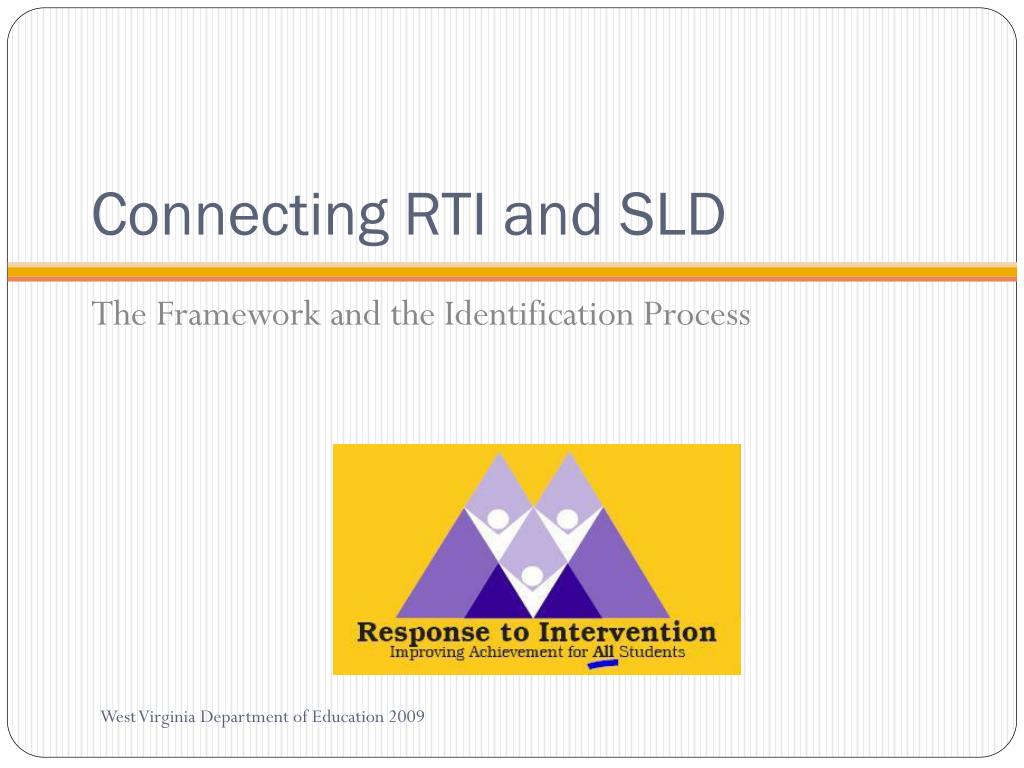 Connecting RTI and SLD

The Framework and the Identification Process

Response to Intervention
Improving Achievement for All Students

West Virginia Department of Education 2009